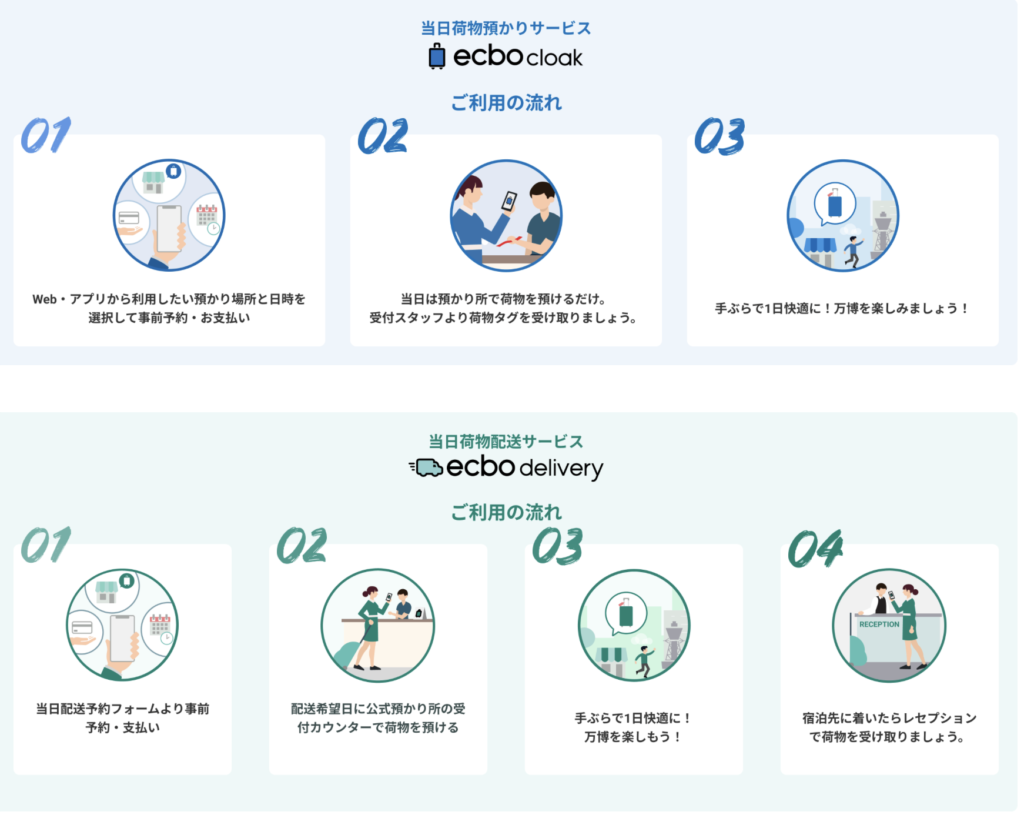 当日荷物預かりサービス

ecbo cloak

ご利用の流れ

01

Web・アプリから利用したい預かり場所と日時を選択して事前予約・お支払い

02

当日は預かり所で荷物を預けるだけ。受付スタッフより荷物タグを受け取りましょう。

03

手ぶらで1日快適に！万博を楽しみましょう！

当日荷物配送サービス

ecbo delivery

ご利用の流れ

01

当日配送予約フォームより事前予約・支払い

02

配送希望日に公式預かり所の受付カウンターで荷物を預ける

03

手ぶらで1日快適に！万博を楽しもう！

04

RECEPTION

宿泊先に着いたらレセプションで荷物を受け取りましょう。